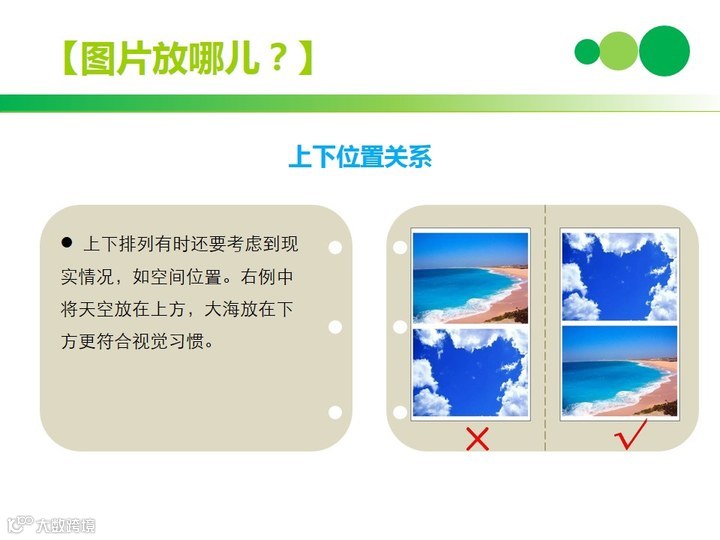 【图片放哪儿？】

上下位置关系

● 上下排列有时还要考虑到现实情况，如空间位置。右例中将天空放在上方，大海放在下方更符合视觉习惯。

×

√

大数跨境